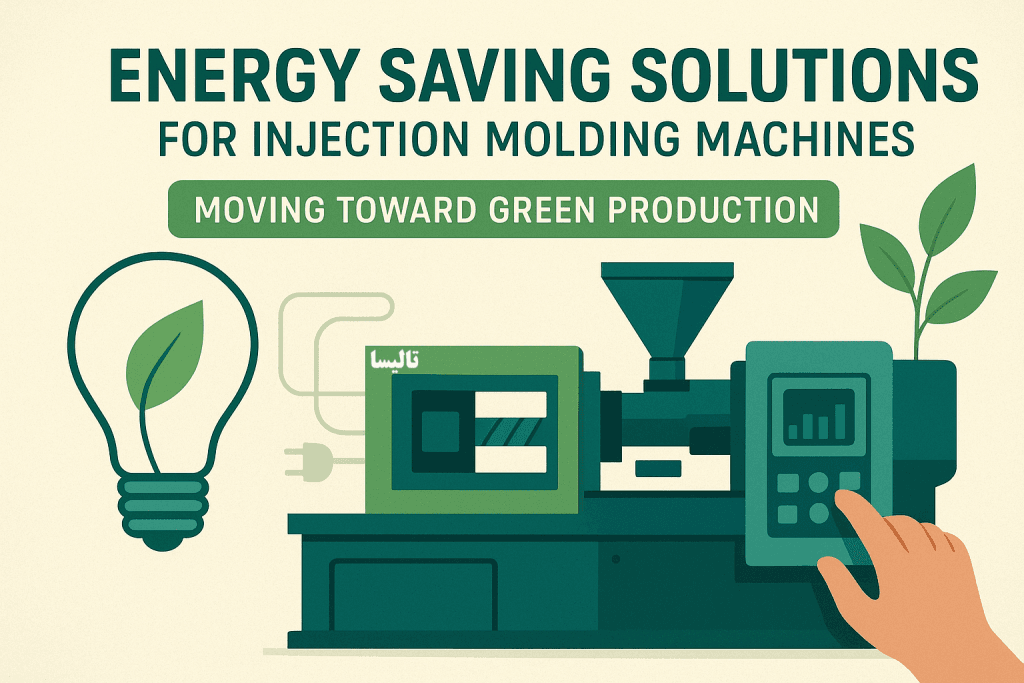 ENERGY SAVING SOLUTIONS
FOR INJECTION MOLDING MACHINES

MOVING TOWARD GREEN PRODUCTION

تالیسا